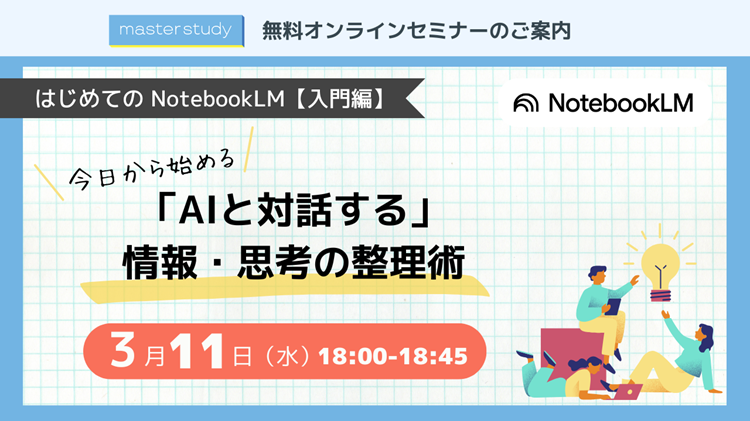 master study 無料オンラインセミナーのご案内

はじめての NotebookLM【入門編】

NotebookLM

今日から始める

「AIと対話する」
情報・思考の整理術

3月11日（水）18:00-18:45